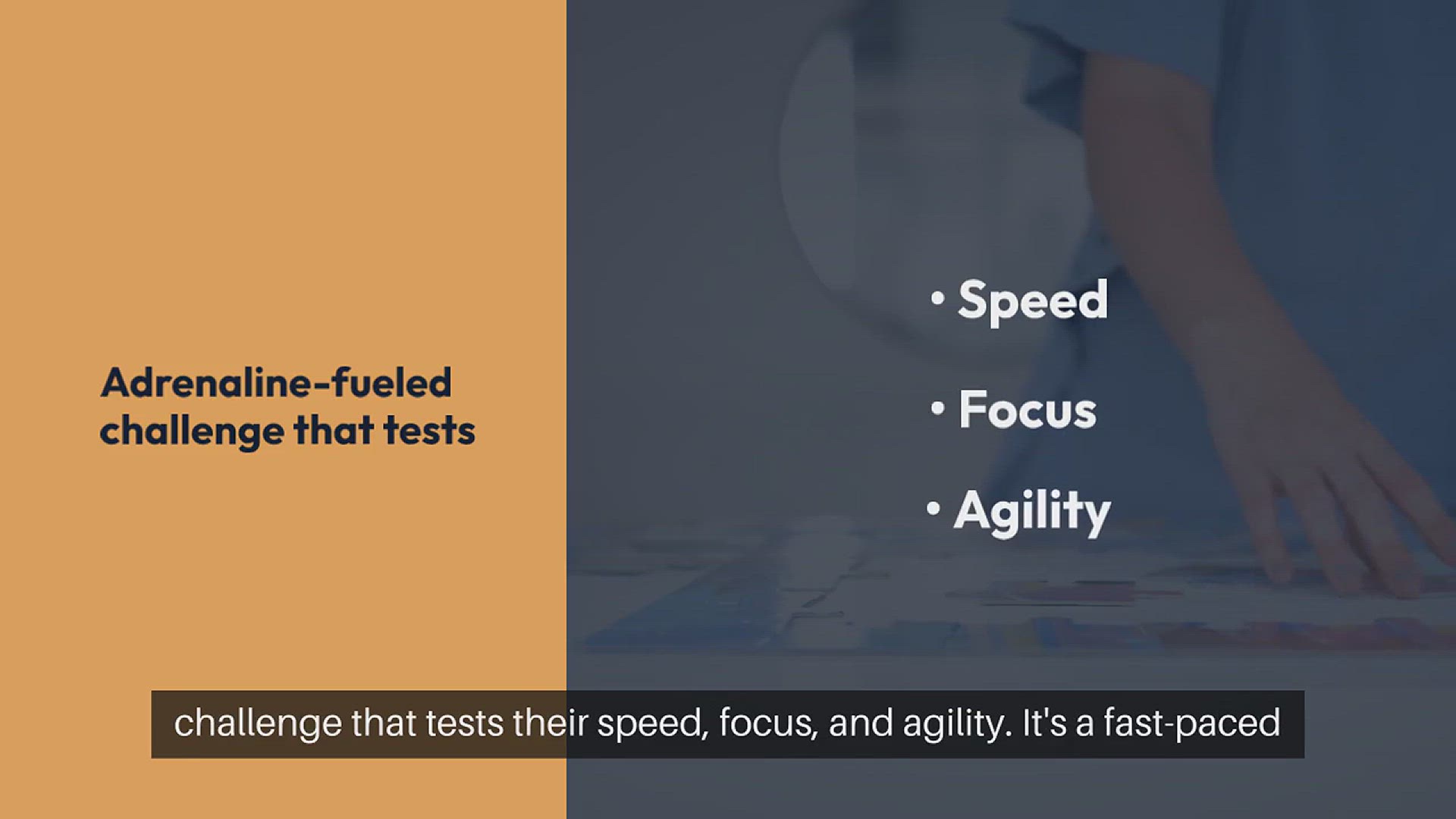 Adrenaline-fueled challenge that tests

• Speed
• Focus
• Agility

challenge that tests their speed, focus, and agility. It's a fast-paced